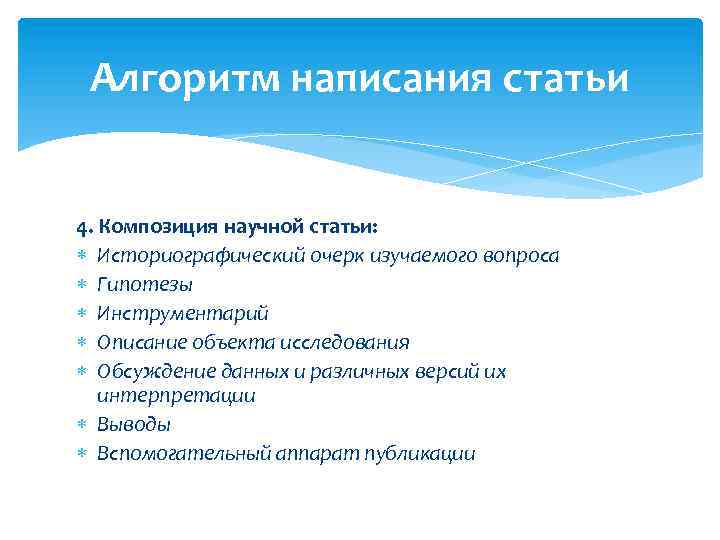 Алгоритм написания статьи

4. Композиция научной статьи:
* Историографический очерк изучаемого вопроса
* Гипотезы
* Инструментарий
* Описание объекта исследования
* Обсуждение данных и различных версий их интерпретации
* Выводы
* Вспомогательный аппарат публикации